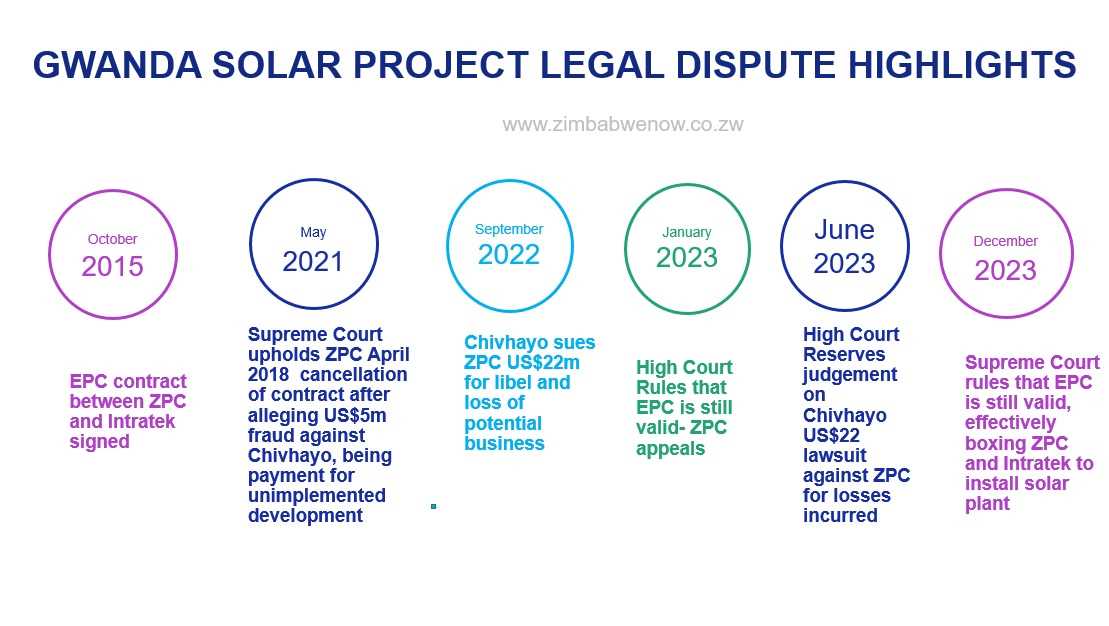 GWANDA SOLAR PROJECT LEGAL DISPUTE HIGHLIGHTS

www.zimbabwenow.co.zw

October
2015

EPC contract between ZPC and Intratek signed

May
2021

Supreme Court upholds ZPC April 2018 cancellation of contract after alleging US$5m fraud against Chivhayo, being payment for unimplemented development

September
2022

Chivhayo sues ZPC US$22m for libel and loss of potential business

January
2023

High Court Rules that EPC is still valid- ZPC appeals

June
2023

High Court Reserves judgement on Chivhayo US$22 lawsuit against ZPC for losses incurred

December
2023

Supreme Court rules that EPC is still valid, effectively boxing ZPC and Intratek to install solar plant